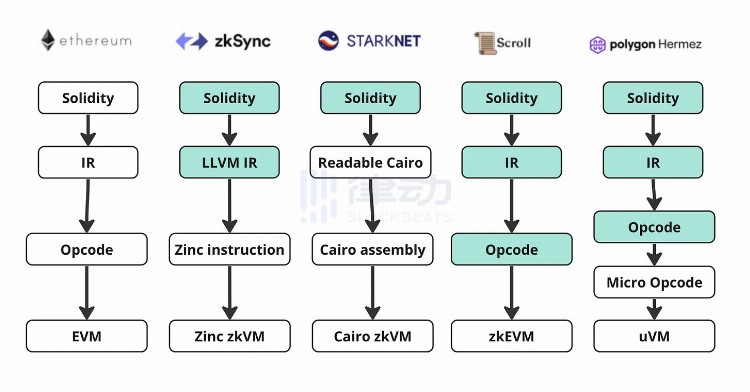 ethereum

Solidity

IR

Opcode

EVM

zkSync

Solidity

LLVM IR

Zinc instruction

Zinc zkVM

STARKNET

Solidity

Readable Cairo

Cairo assembly

Cairo zkVM

Scroll

Solidity

IR

Opcode

zkEVM

polygon Hermez

Solidity

IR

Opcode

Micro Opcode

uVM

律动 BLOCKBEATS